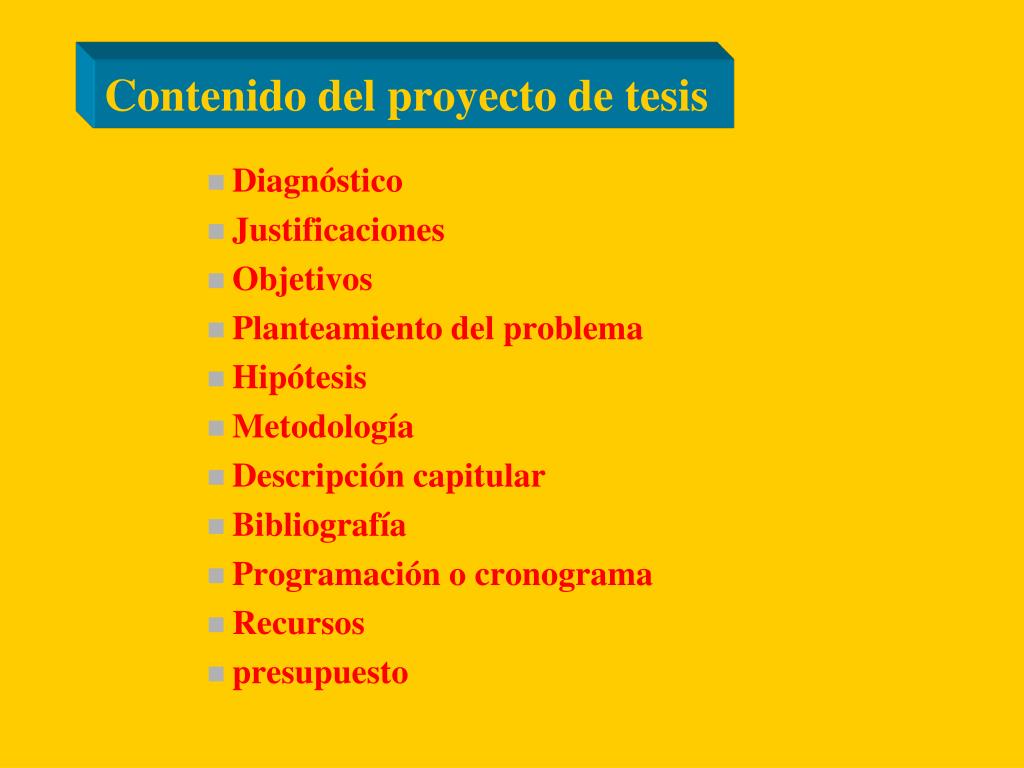 Contenido del proyecto de tesis

- Diagnóstico
- Justificaciones
- Objetivos
- Planteamiento del problema
- Hipótesis
- Metodología
- Descripción capitular
- Bibliografía
- Programación o cronograma
- Recursos
- presupuesto